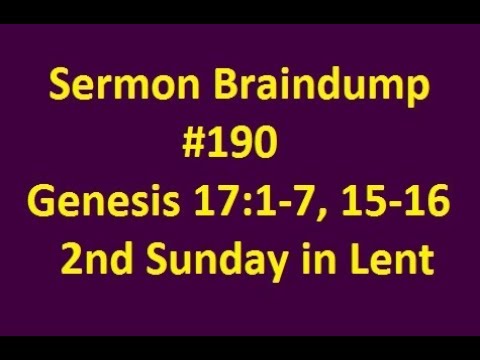 Sermon Braindump
#190
Genesis 17:1-7, 15-16
2nd Sunday in Lent